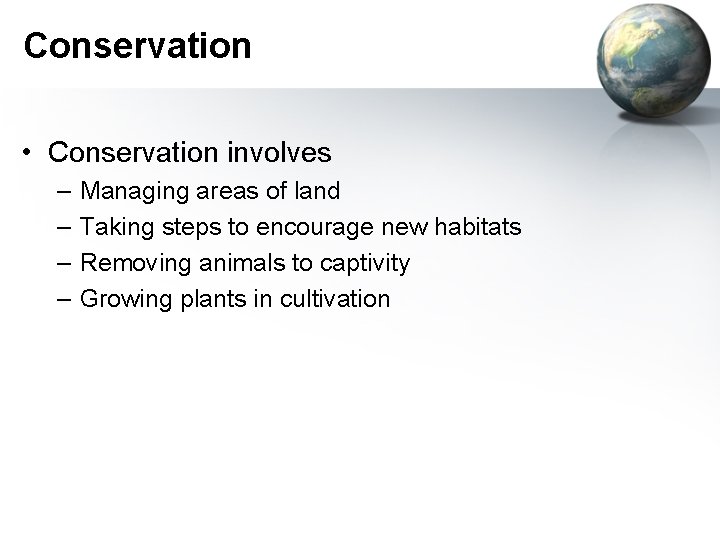 Conservation

• Conservation involves
  – Managing areas of land
  – Taking steps to encourage new habitats
  – Removing animals to captivity
  – Growing plants in cultivation